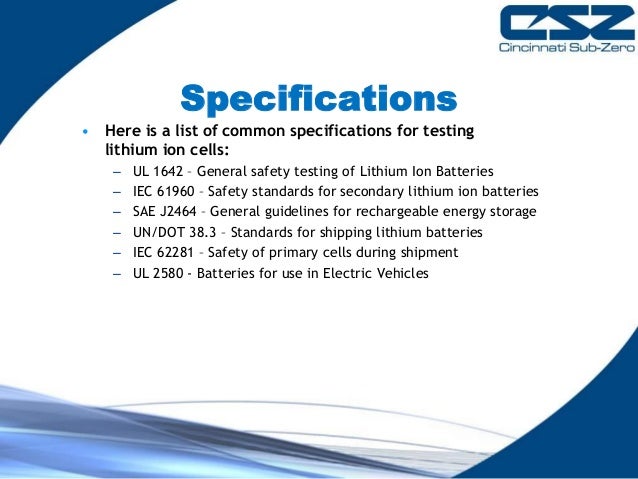 CSZ
Cincinnati Sub-Zero

Specifications

• Here is a list of common specifications for testing lithium ion cells:
– UL 1642 - General safety testing of Lithium Ion Batteries
– IEC 61960 - Safety standards for secondary lithium ion batteries
– SAE J2464 - General guidelines for rechargeable energy storage
– UN/DOT 38.3 - Standards for shipping lithium batteries
– IEC 62281 - Safety of primary cells during shipment
– UL 2580 - Batteries for use in Electric Vehicles